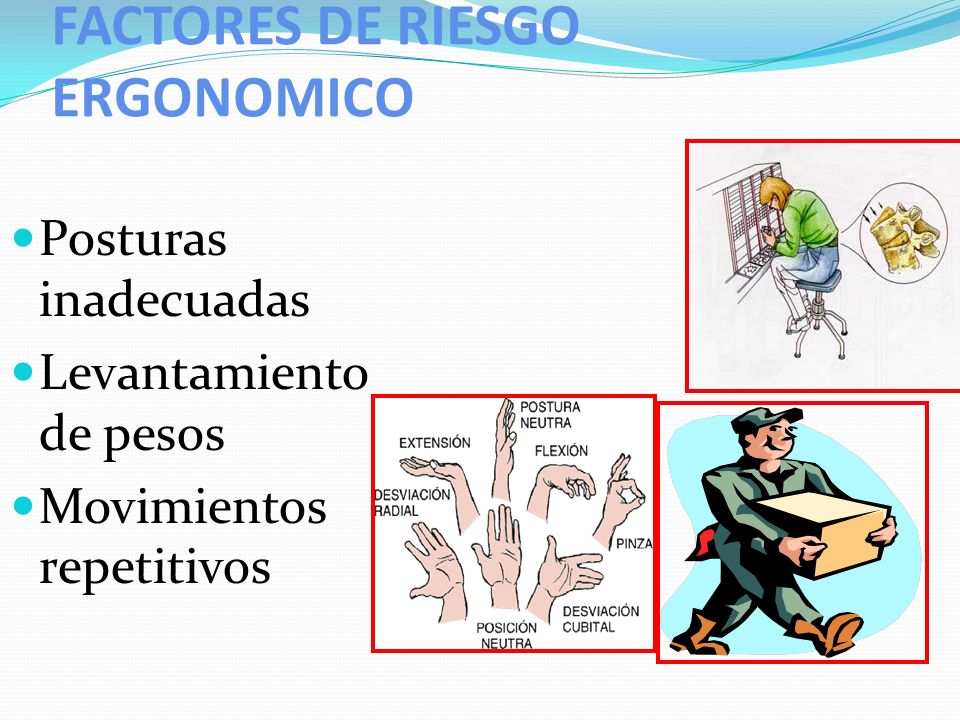 FACTORES DE RIESGO ERGONOMICO

Posturas inadecuadas

Levantamiento de pesos

Movimientos repetitivos

EXTENSIÓN
POSTURA NEUTRA
FLEXIÓN
DESVIACIÓN RADIAL
PINZA
POSICIÓN NEUTRA
DESVIACIÓN CUBITAL